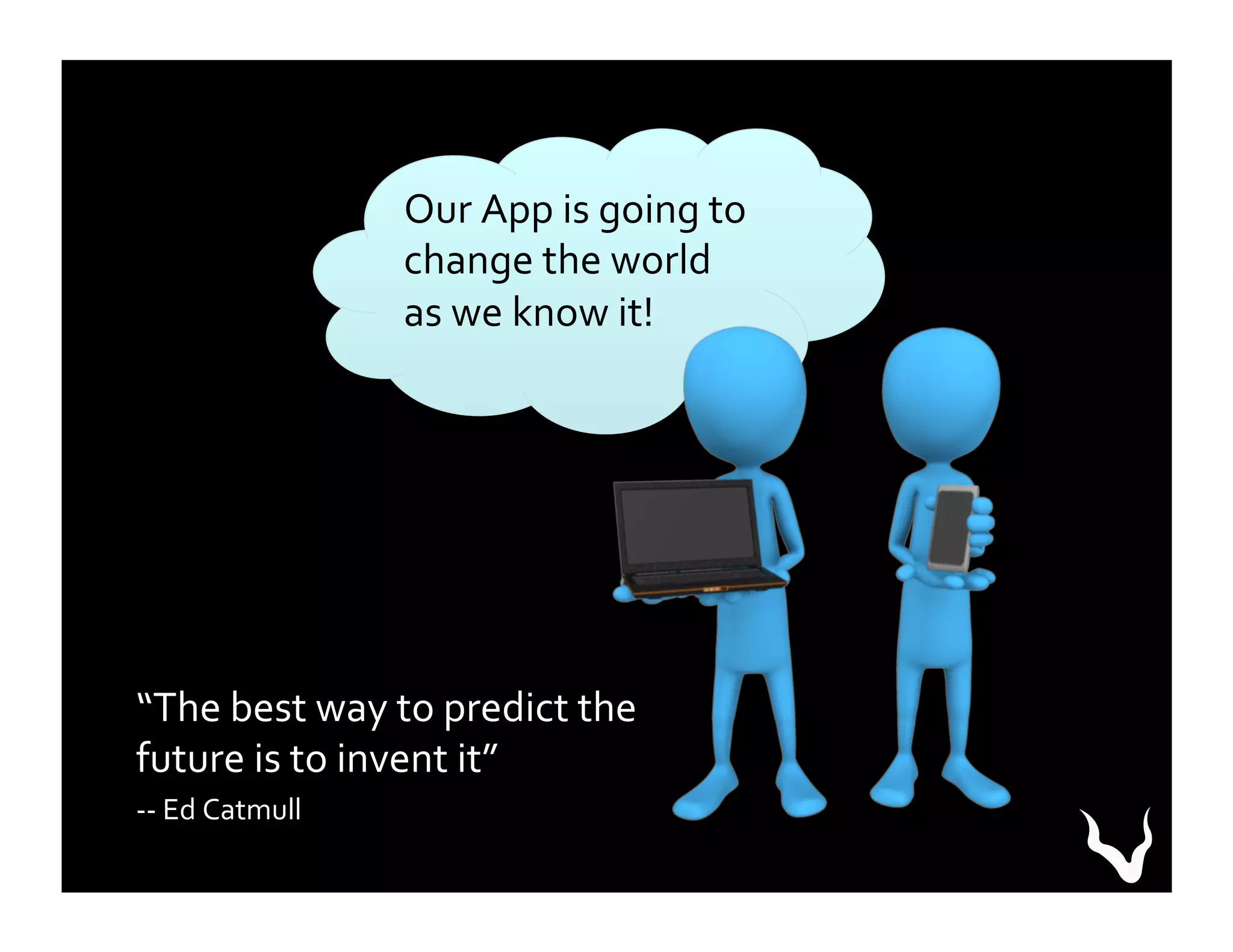 Our App is going to change the world as we know it!

“The best way to predict the future is to invent it”
-- Ed Catmull